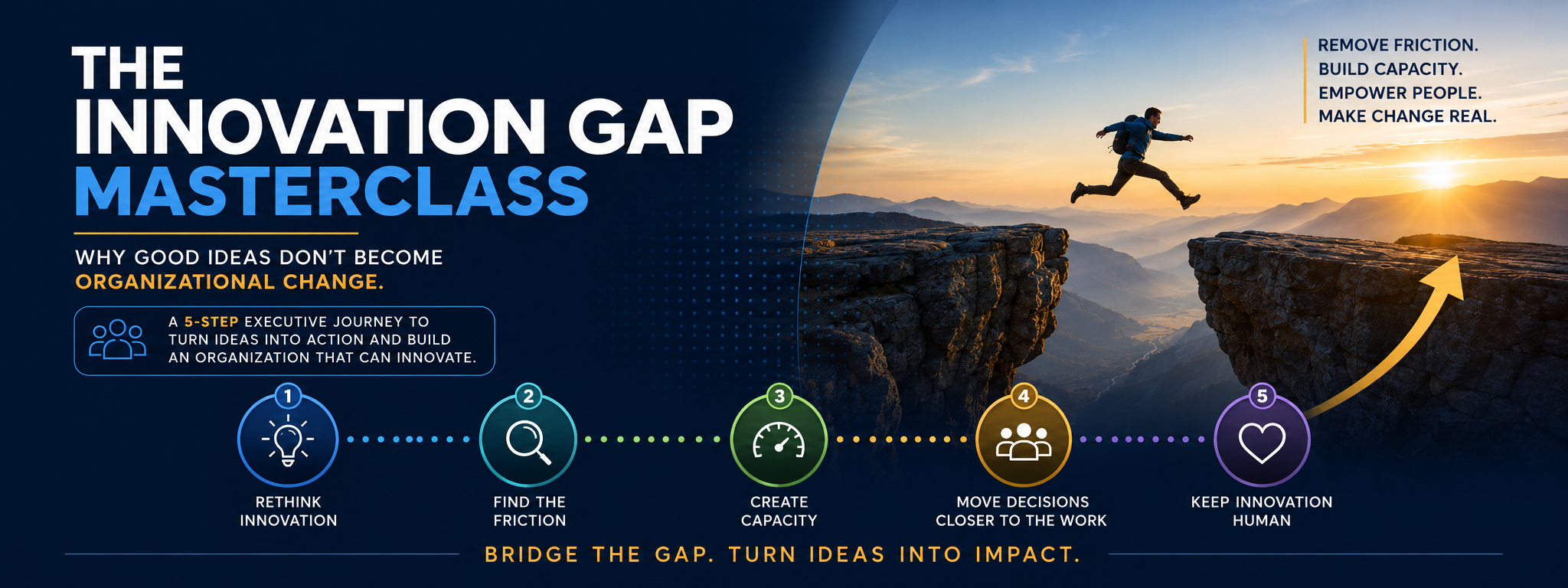 THE
INNOVATION GAP
MASTERCLASS

WHY GOOD IDEAS DON'T BECOME
ORGANIZATIONAL CHANGE.

A 5-STEP EXECUTIVE JOURNEY TO TURN IDEAS INTO ACTION AND BUILD AN ORGANIZATION THAT CAN INNOVATE.

REMOVE FRICTION.
BUILD CAPACITY.
EMPOWER PEOPLE.
MAKE CHANGE REAL.

1
RETHINK
INNOVATION

2
FIND THE
FRICTION

3
CREATE
CAPACITY

4
MOVE DECISIONS
CLOSER TO THE WORK

5
KEEP INNOVATION
HUMAN

BRIDGE THE GAP. TURN IDEAS INTO IMPACT.